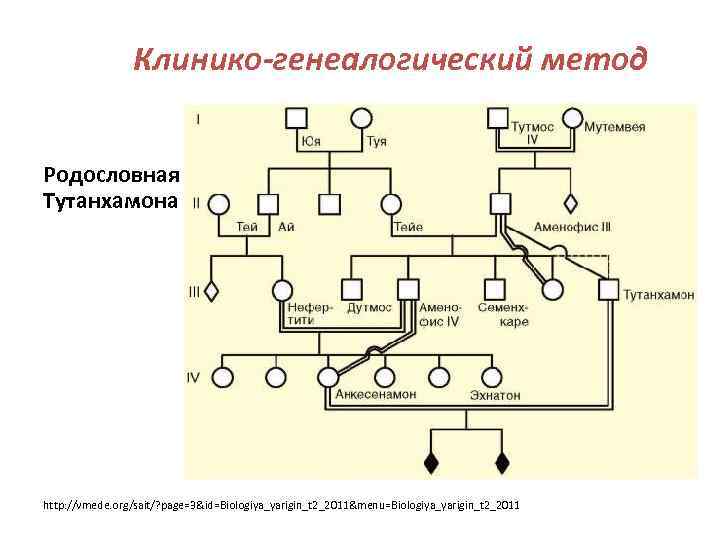 Клинико-генеалогический метод

Родословная Тутанхамона

I
Юя
Туя
Тутмос IV
Мутемвея

II
Тей
Ай
Тейе
Аменофис III

III
Нефертити
Дутмос
Аменофис IV
Семенхкаре
Тутанхамон

IV
Анкесенамон
Эхнатон

http://vmede.org/sait/?page=3&id=Biologiya_yarigin_t2_2011&menu=Biologiya_yarigin_t2_2011